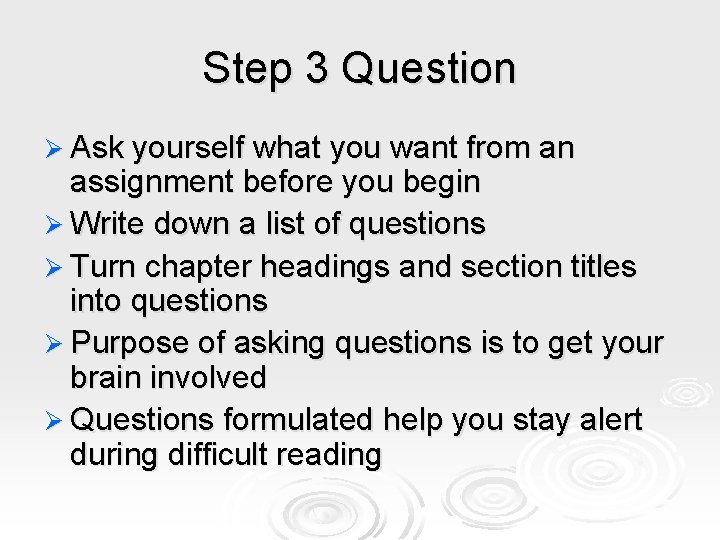 Step 3 Question

➢ Ask yourself what you want from an assignment before you begin
➢ Write down a list of questions
➢ Turn chapter headings and section titles into questions
➢ Purpose of asking questions is to get your brain involved
➢ Questions formulated help you stay alert during difficult reading